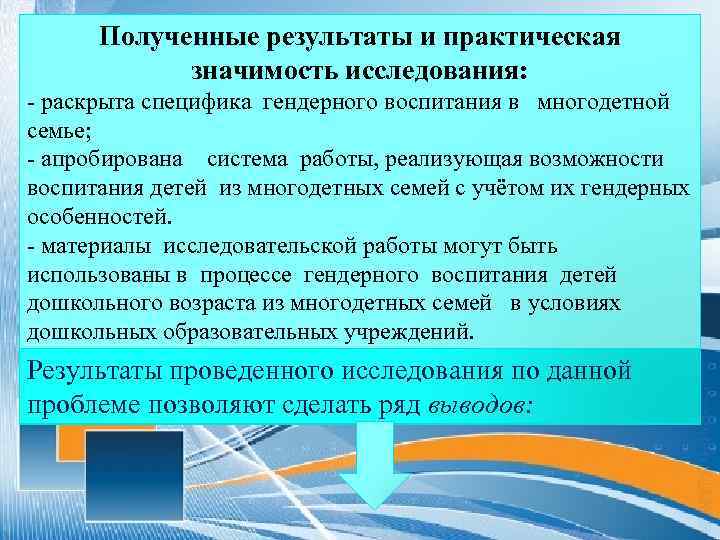 Полученные результаты и практическая значимость исследования:
- раскрыта специфика гендерного воспитания в многодетной семье;
- апробирована система работы, реализующая возможности воспитания детей из многодетных семей с учётом их гендерных особенностей.
- материалы исследовательской работы могут быть использованы в процессе гендерного воспитания детей дошкольного возраста из многодетных семей в условиях дошкольных образовательных учреждений.

Результаты проведенного исследования по данной проблеме позволяют сделать ряд выводов: